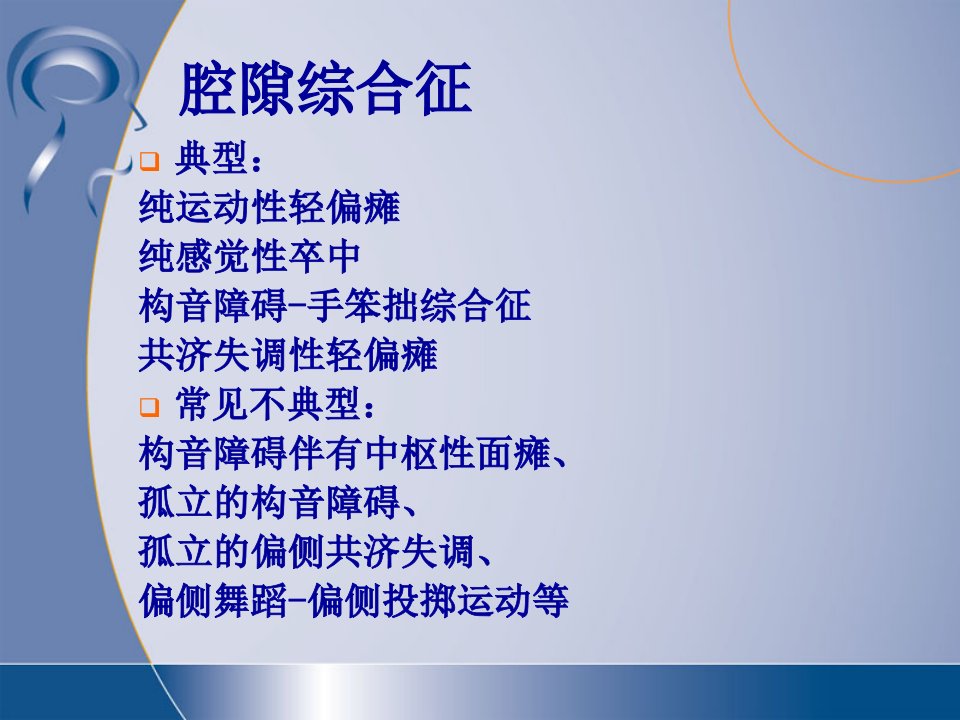 腔隙综合征

❑ 典型：
纯运动性轻偏瘫
纯感觉性卒中
构音障碍-手笨拙综合征
共济失调性轻偏瘫

❑ 常见不典型：
构音障碍伴有中枢性面瘫、
孤立的构音障碍、
孤立的偏侧共济失调、
偏侧舞蹈-偏侧投掷运动等